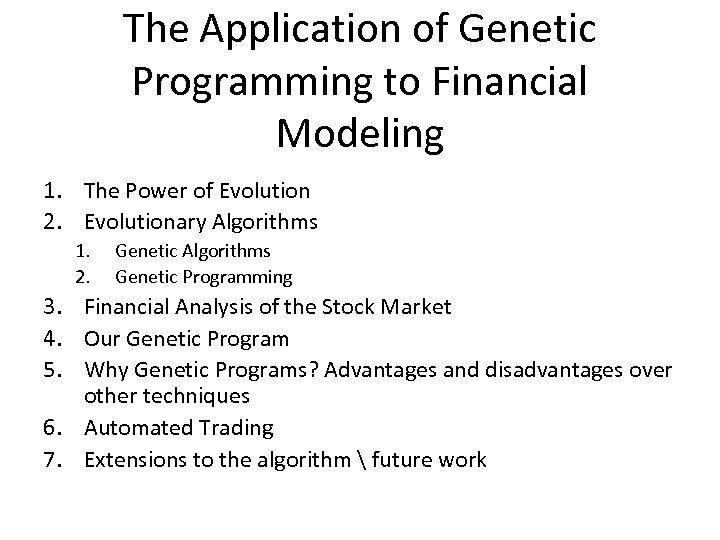 The Application of Genetic Programming to Financial Modeling

1. The Power of Evolution
2. Evolutionary Algorithms
   1. Genetic Algorithms
   2. Genetic Programming
3. Financial Analysis of the Stock Market
4. Our Genetic Program
5. Why Genetic Programs? Advantages and disadvantages over other techniques
6. Automated Trading
7. Extensions to the algorithm \ future work